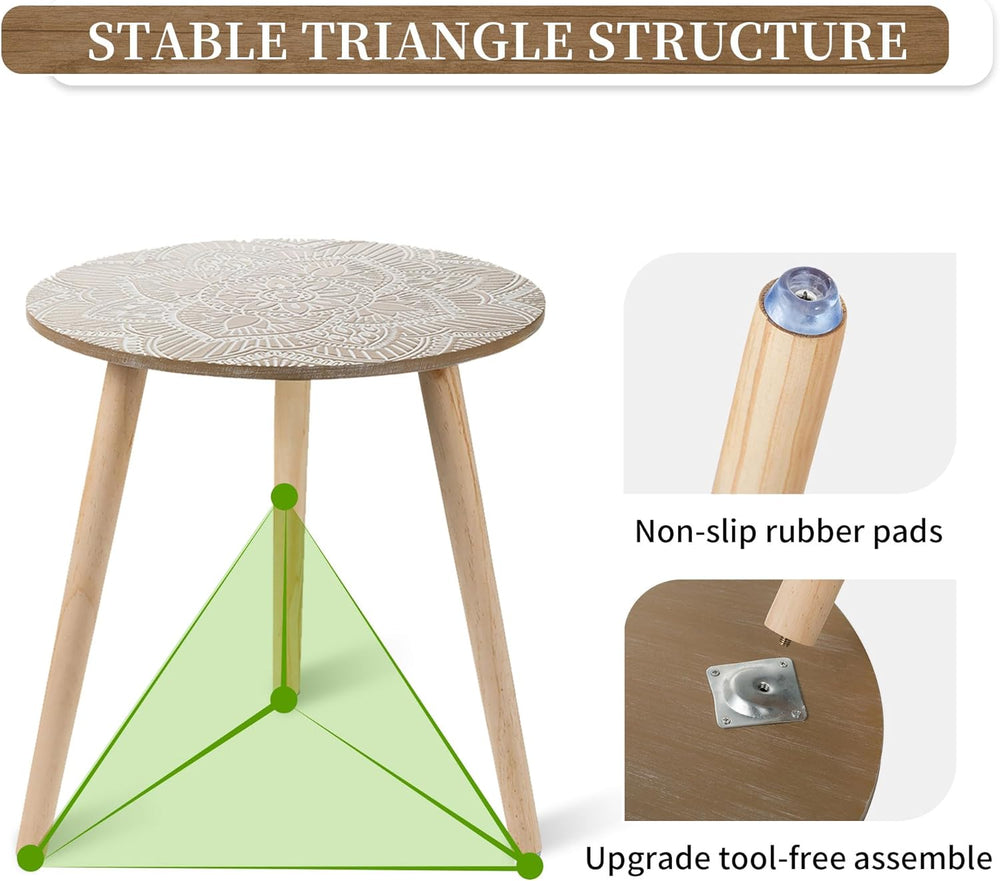 STABLE TRIANGLE STRUCTURE

Non-slip rubber pads

Upgrade tool-free assemble